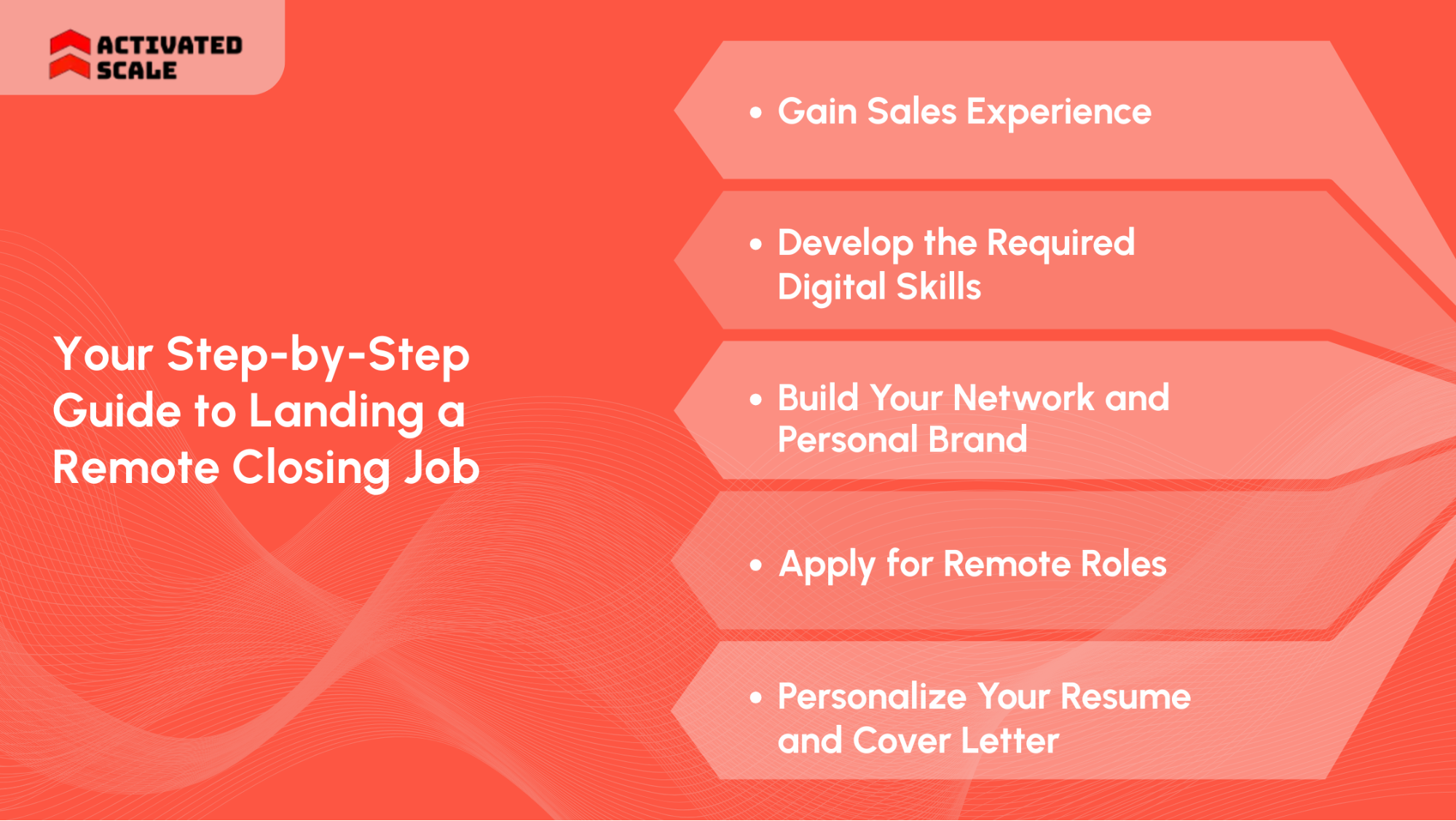 ACTIVATED SCALE

Your Step-by-Step Guide to Landing a Remote Closing Job

• Gain Sales Experience

• Develop the Required Digital Skills

• Build Your Network and Personal Brand

• Apply for Remote Roles

• Personalize Your Resume and Cover Letter